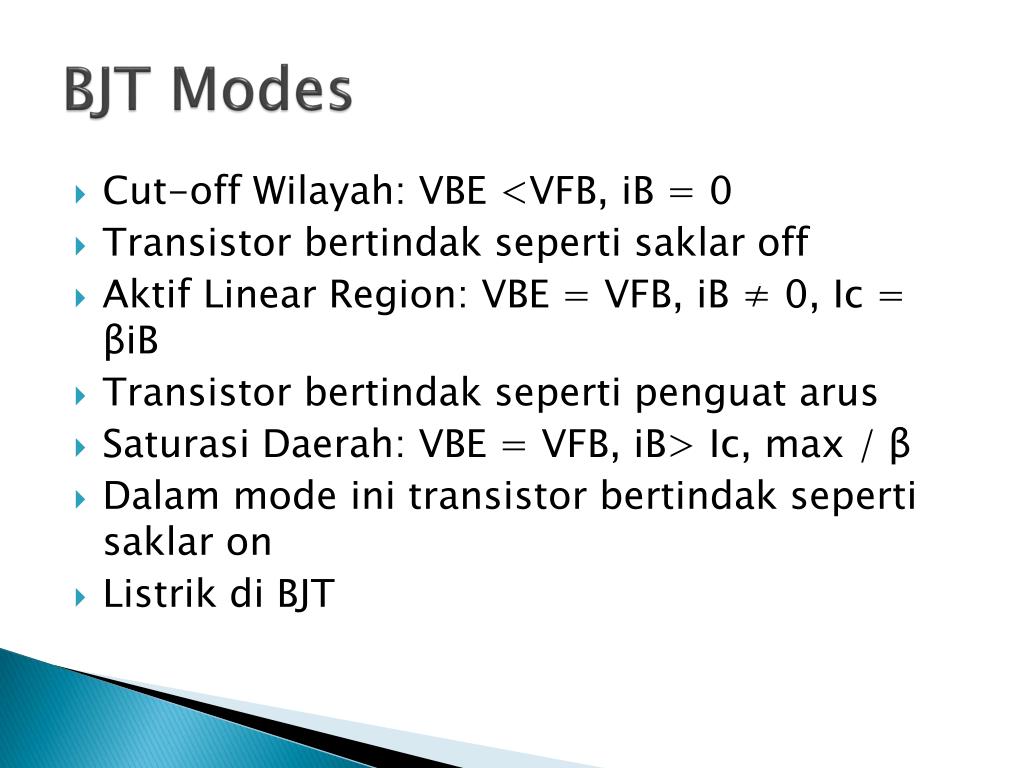 BJT Modes

Cut-off Wilayah: VBE <VFB, iB = 0
Transistor bertindak seperti saklar off
Aktif Linear Region: VBE = VFB, iB ≠ 0, Ic = βiB
Transistor bertindak seperti penguat arus
Saturasi Daerah: VBE = VFB, iB> Ic, max / β
Dalam mode ini transistor bertindak seperti saklar on
Listrik di BJT